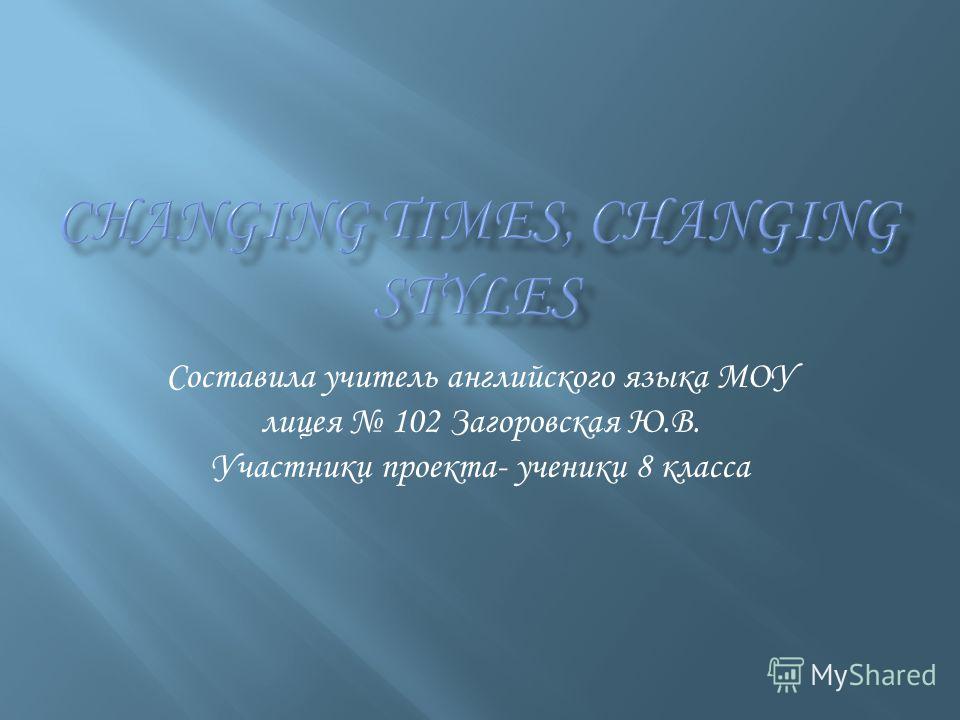 CHANGING TIMES, CHANGING STYLES

Составила учитель английского языка МОУ лицея № 102 Загоровская Ю.В.
Участники проекта- ученики 8 класса

MyShared